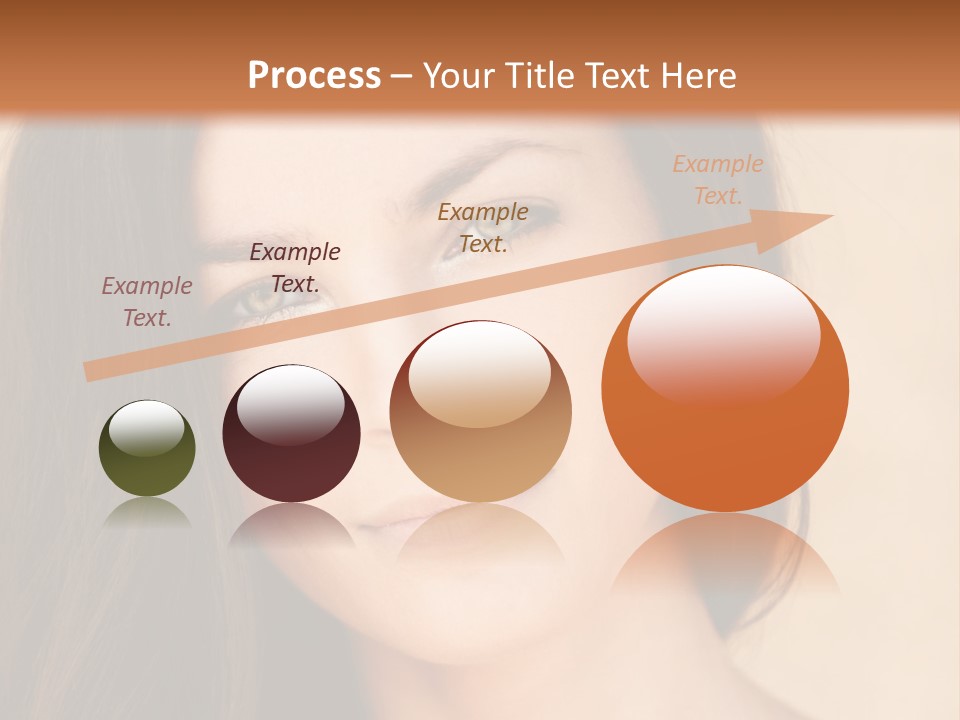 Process – Your Title Text Here

Example Text.

Example Text.

Example Text.

Example Text.